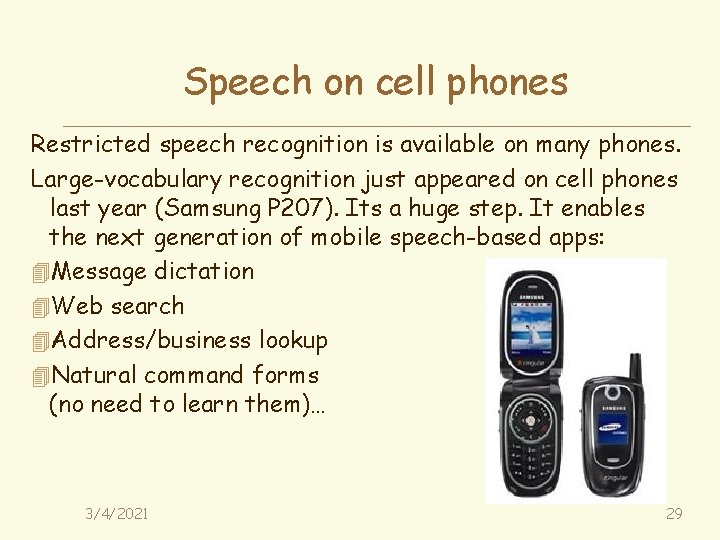 Speech on cell phones

Restricted speech recognition is available on many phones.

Large-vocabulary recognition just appeared on cell phones last year (Samsung P207). Its a huge step. It enables the next generation of mobile speech-based apps:

Message dictation

Web search

Address/business lookup

Natural command forms (no need to learn them)…

SAMSUNG

cingular

SAMSUNG

SAMSUNG

cingular

3/4/2021

29